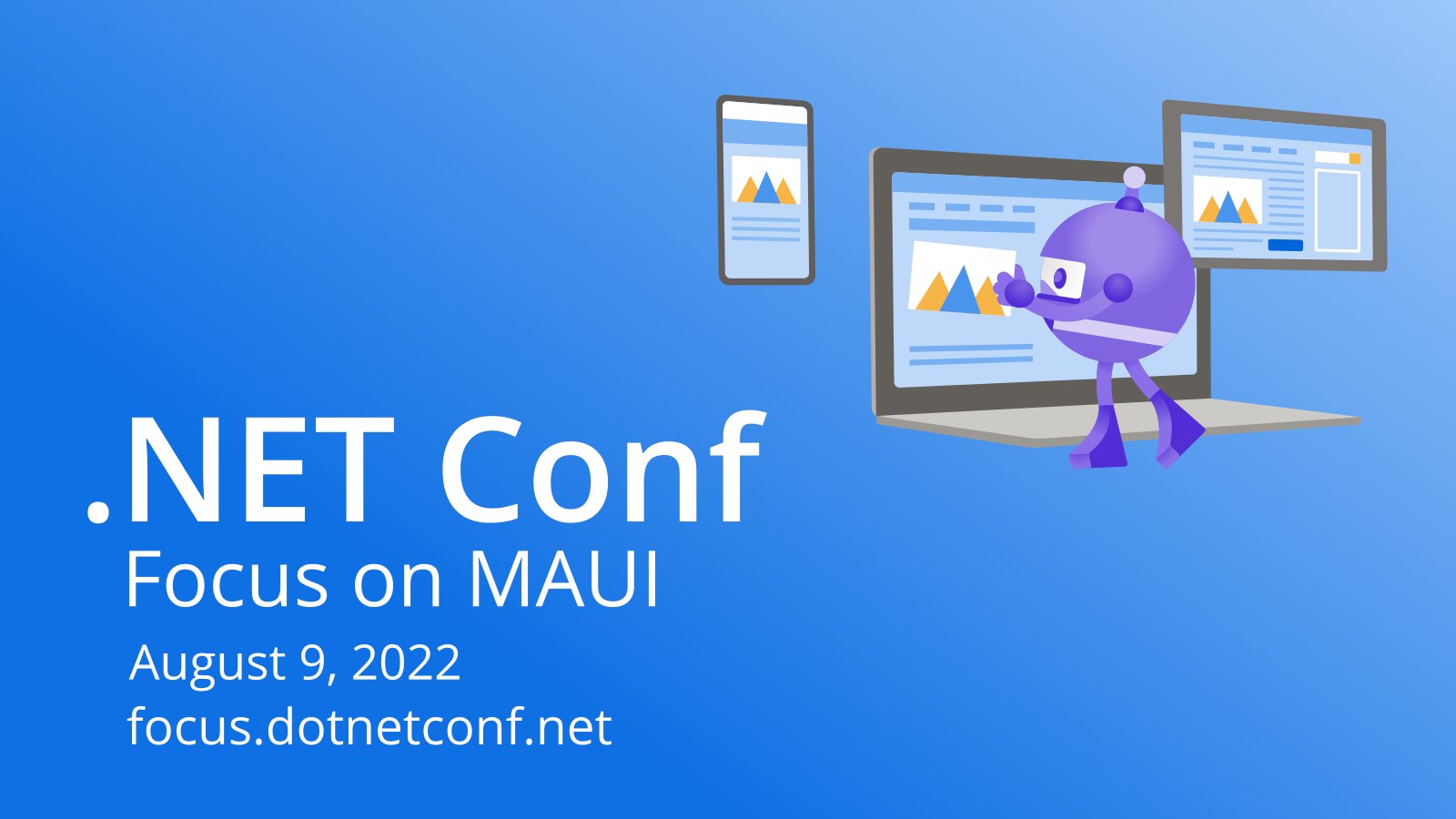 .NET Conf
Focus on MAUI
August 9, 2022
focus.dotnetconf.net